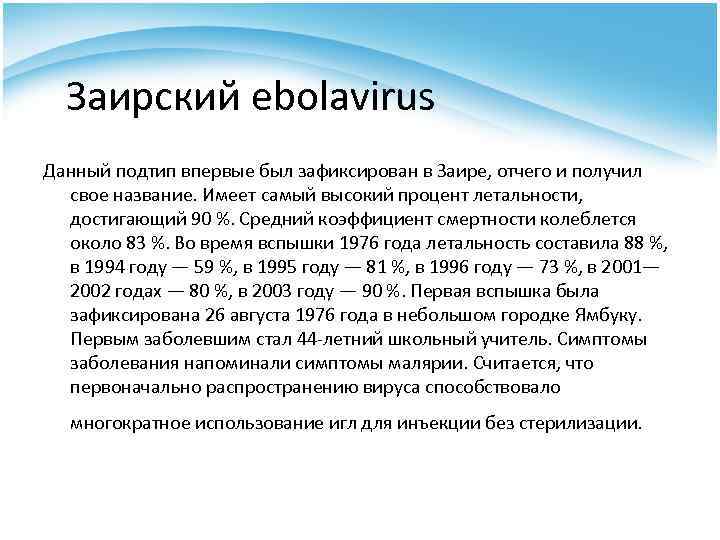 Заирский ebolavirus

Данный подтип впервые был зафиксирован в Заире, отчего и получил свое название. Имеет самый высокий процент летальности, достигающий 90 %. Средний коэффициент смертности колеблется около 83 %. Во время вспышки 1976 года летальность составила 88 %, в 1994 году — 59 %, в 1995 году — 81 %, в 1996 году — 73 %, в 2001—2002 годах — 80 %, в 2003 году — 90 %. Первая вспышка была зафиксирована 26 августа 1976 года в небольшом городке Ямбуку. Первым заболевшим стал 44-летний школьный учитель. Симптомы заболевания напоминали симптомы малярии. Считается, что первоначально распространению вируса способствовало

многократное использование игл для инъекции без стерилизации.